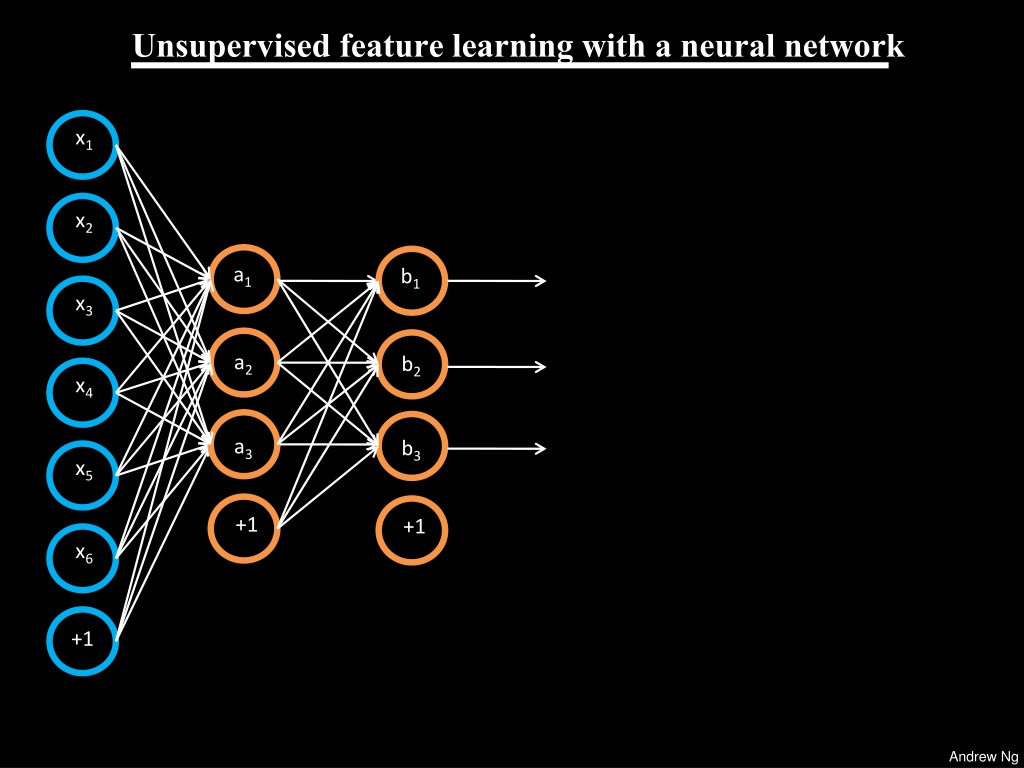 Unsupervised feature learning with a neural network

$x_1$

$x_2$

$x_3$

$x_4$

$x_5$

$x_6$

+1

$a_1$

$a_2$

$a_3$

+1

$b_1$

$b_2$

$b_3$

+1

Andrew Ng